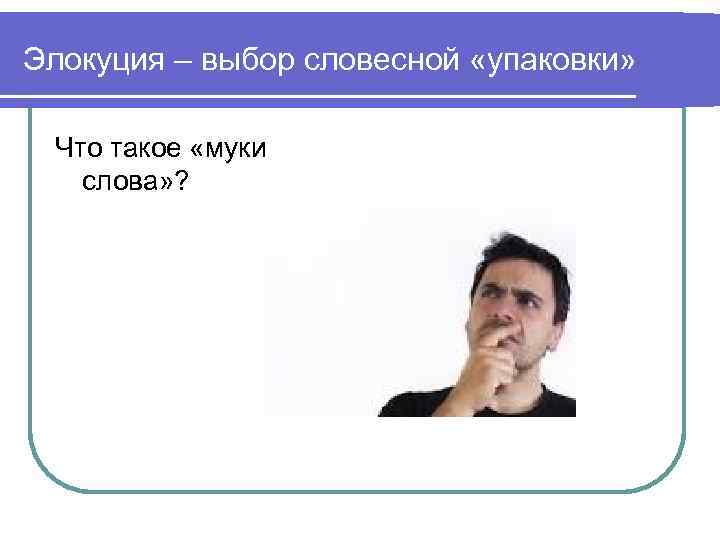 Элокуция – выбор словесной «упаковки»

Что такое «муки слова»?